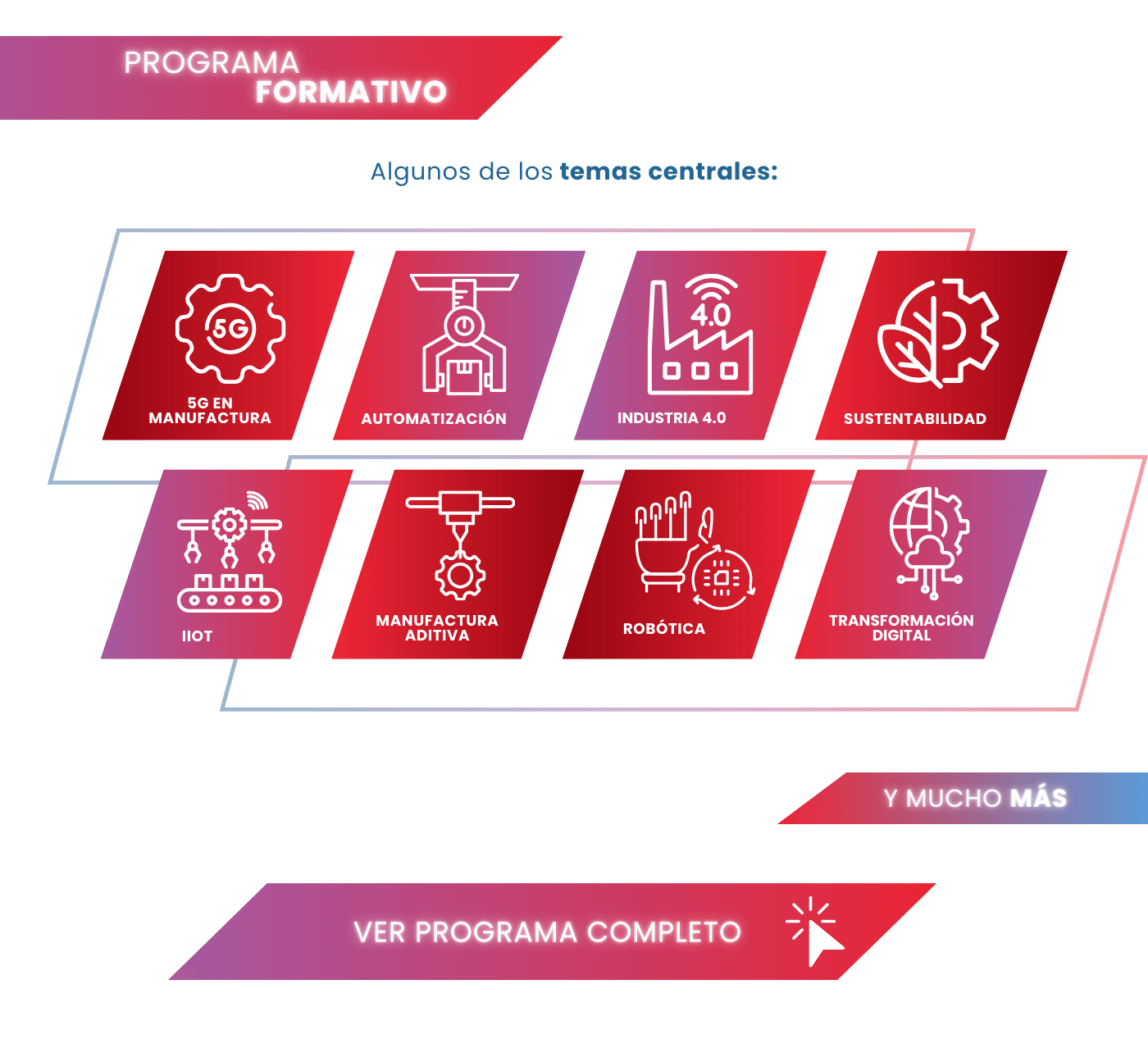 PROGRAMA
FORMATIVO

Algunos de los temas centrales:

5G
5G EN MANUFACTURA

AUTOMATIZACIÓN

4.0
INDUSTRIA 4.0

SUSTENTABILIDAD

IIOT

MANUFACTURA ADITIVA

ROBÓTICA

TRANSFORMACIÓN DIGITAL

Y MUCHO MÁS

VER PROGRAMA COMPLETO